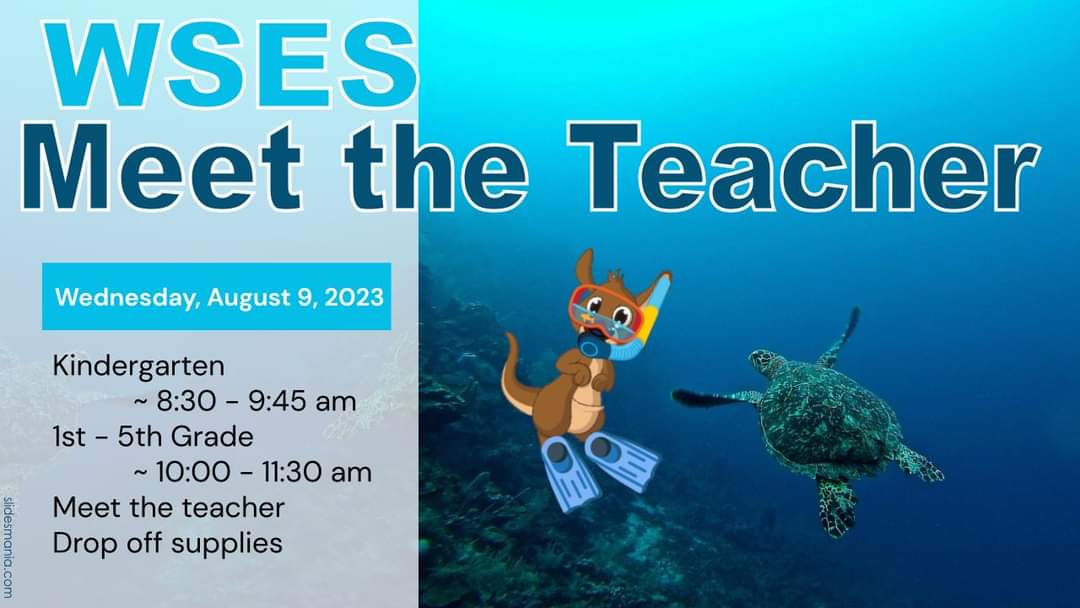 WSES
Meet the Teacher

Wednesday, August 9, 2023

Kindergarten
~ 8:30 - 9:45 am
1st - 5th Grade
~ 10:00 - 11:30 am
Meet the teacher
Drop off supplies

slidesmania.com